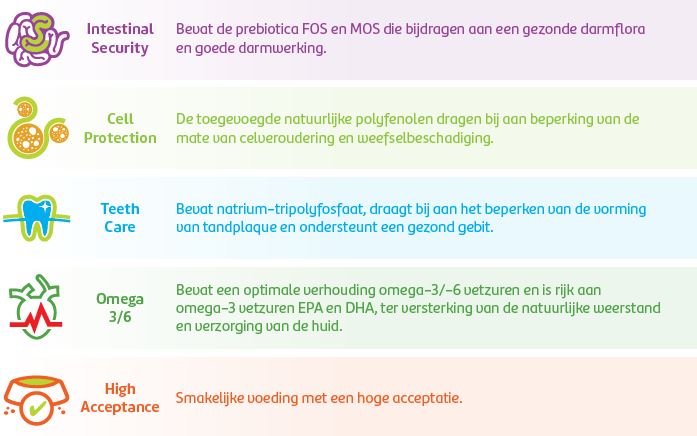 Intestinal Security

Bevat de prebiotica FOS en MOS die bijdragen aan een gezonde darmflora en goede darmwerking.

Cell Protection

De toegevoegde natuurlijke polyfenolen dragen bij aan beperking van de mate van celveroudering en weefselbeschadiging.

Teeth Care

Bevat natrium-tripolyfosfaat, draagt bij aan het beperken van de vorming van tandplaque en ondersteunt een gezond gebit.

Omega 3/6

Bevat een optimale verhouding omega-3/-6 vetzuren en is rijk aan omega-3 vetzuren EPA en DHA, ter versterking van de natuurlijke weerstand en verzorging van de huid.

High Acceptance

Smakelijke voeding met een hoge acceptatie.